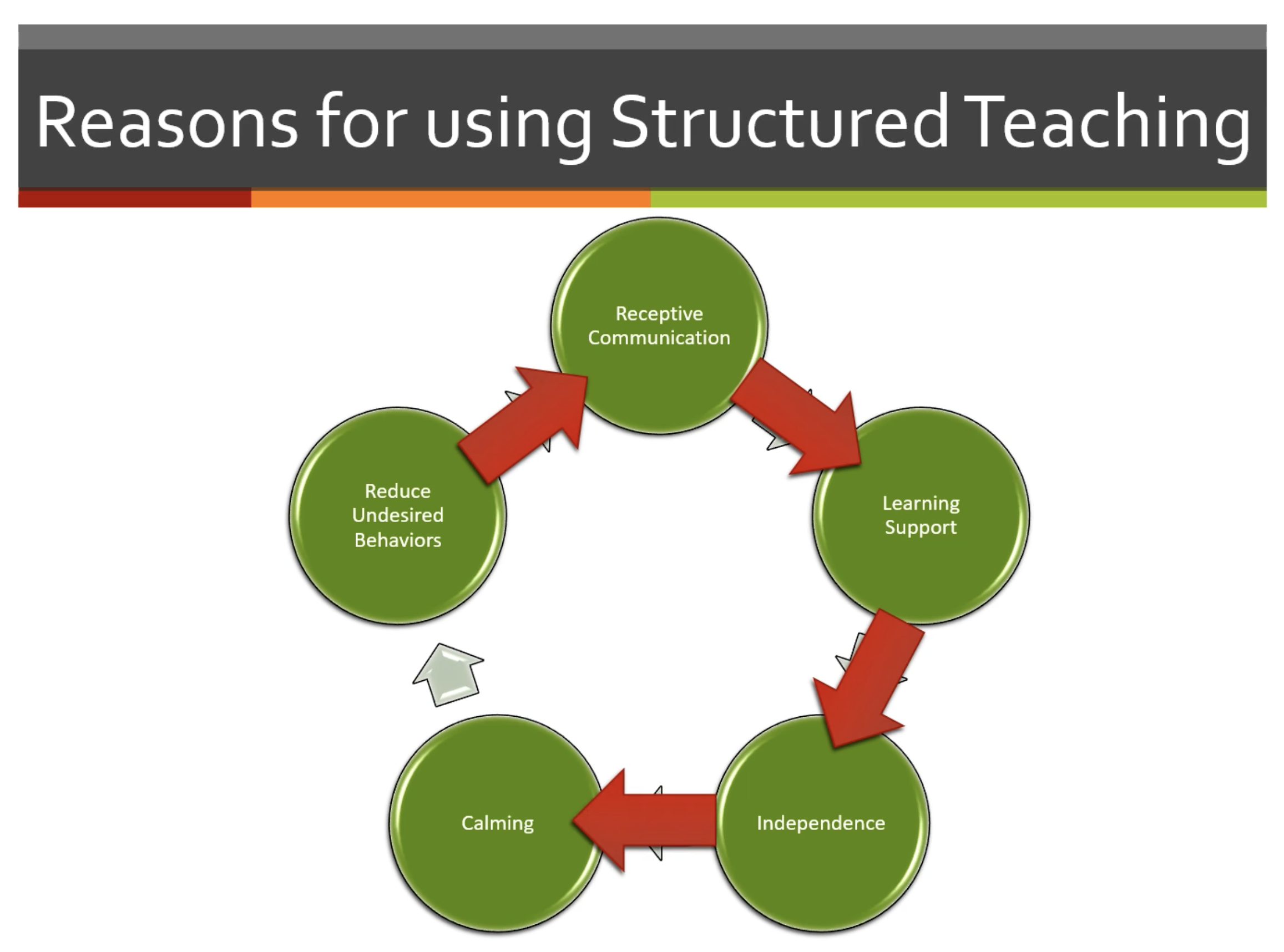 Reasons for using Structured Teaching

Receptive Communication

Learning Support

Independence

Calming

Reduce Undesired Behaviors